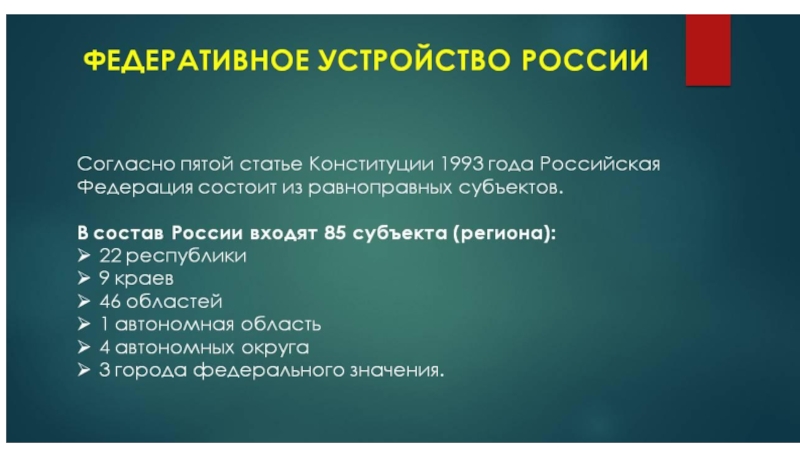 ФЕДЕРАТИВНОЕ УСТРОЙСТВО РОССИИ

Согласно пятой статье Конституции 1993 года Российская Федерация состоит из равноправных субъектов.

В состав России входят 85 субъекта (региона):
➢ 22 республики
➢ 9 краев
➢ 46 областей
➢ 1 автономная область
➢ 4 автономных округа
➢ 3 города федерального значения.